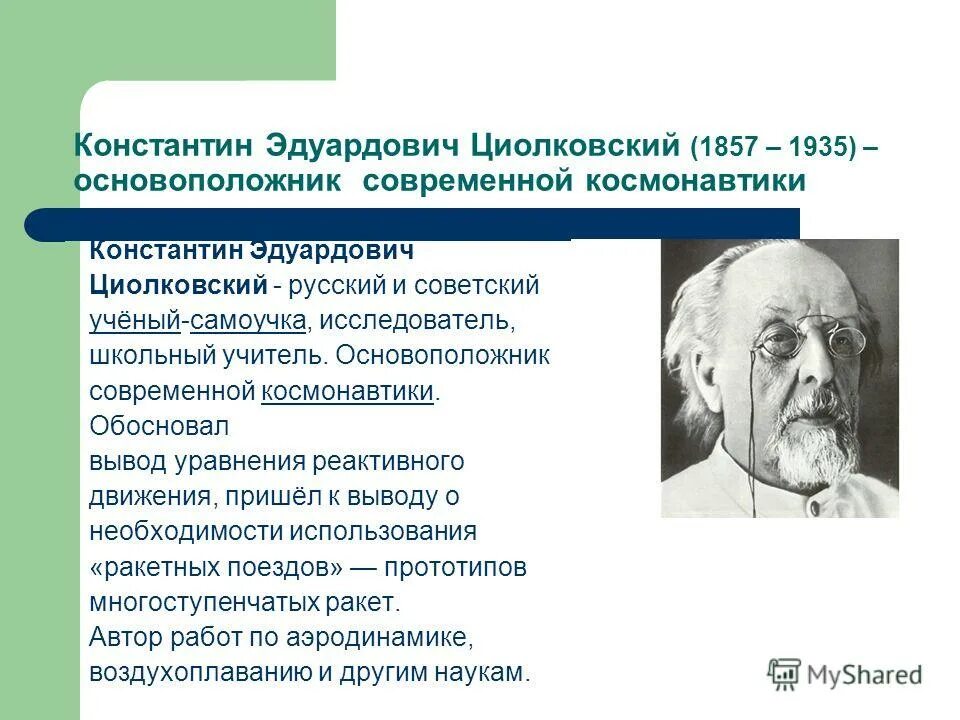 Константин Эдуардович Циолковский (1857 – 1935) – основоположник современной космонавтики

Константин Эдуардович Циолковский - русский и советский учёный-самоучка, исследователь, школьный учитель. Основоположник современной космонавтики. Обосновал вывод уравнения реактивного движения, пришёл к выводу о необходимости использования «ракетных поездов» — прототипов многоступенчатых ракет. Автор работ по аэродинамике, воздухоплаванию и другим наукам.

MyShared